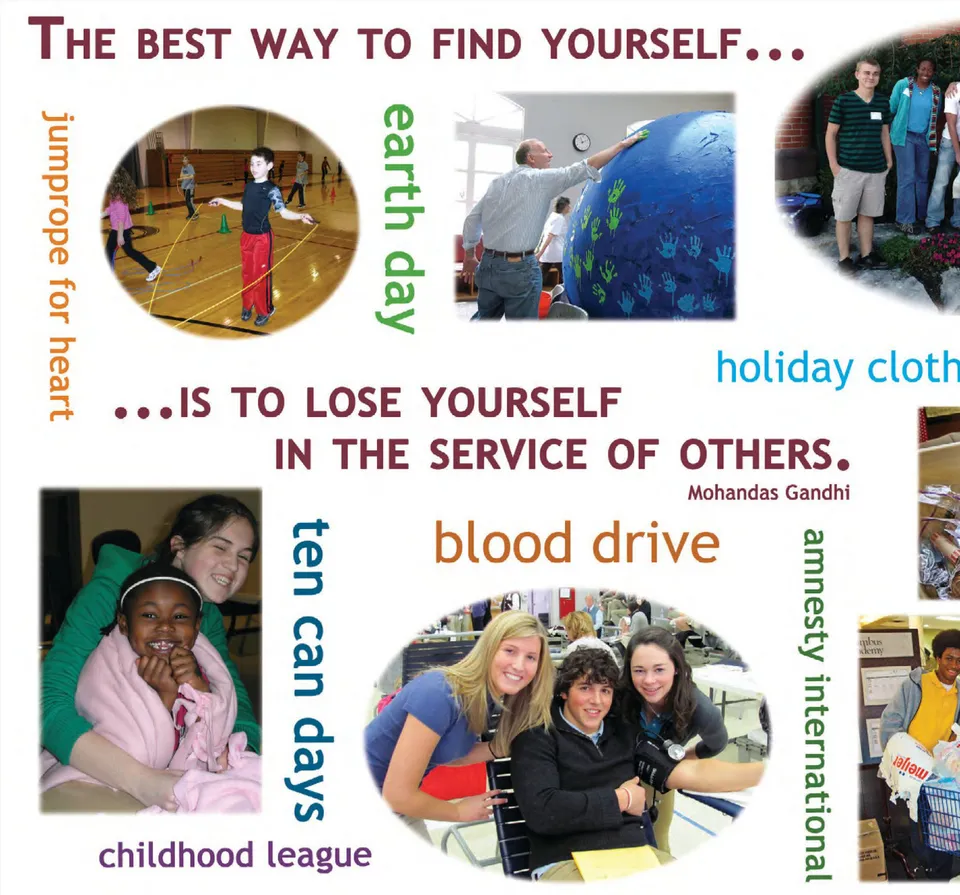 THE BEST WAY TO FIND YOURSELF...

jumprope for heart

earth day

holiday cloth

...IS TO LOSE YOURSELF IN THE SERVICE OF OTHERS.
Mohandas Gandhi

ten can days

blood drive

amnesty international

childhood league

meijer